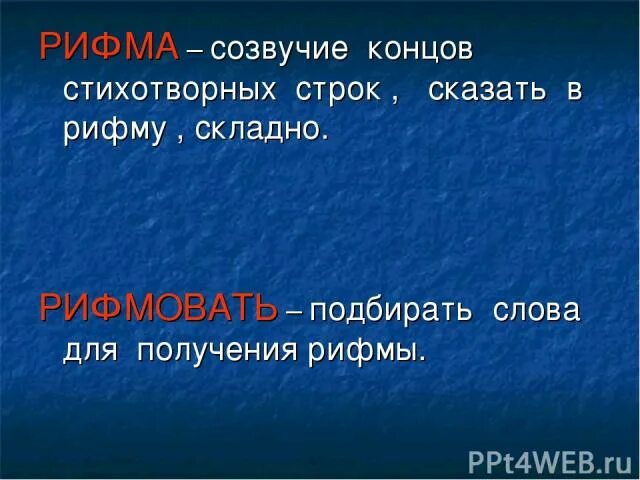 РИФМА – созвучие концов стихотворных строк , сказать в рифму , складно.

РИФМОВАТЬ – подбирать слова для получения рифмы.

PPt4WEB.ru